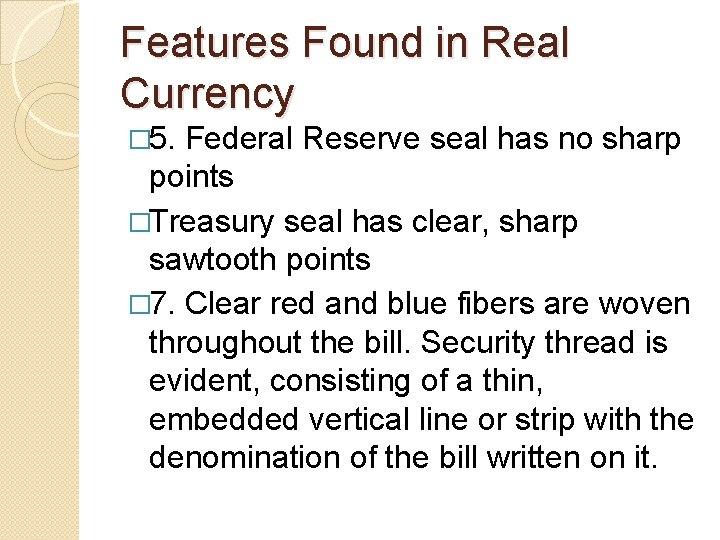 Features Found in Real Currency

□5. Federal Reserve seal has no sharp points

□Treasury seal has clear, sharp sawtooth points

□7. Clear red and blue fibers are woven throughout the bill. Security thread is evident, consisting of a thin, embedded vertical line or strip with the denomination of the bill written on it.